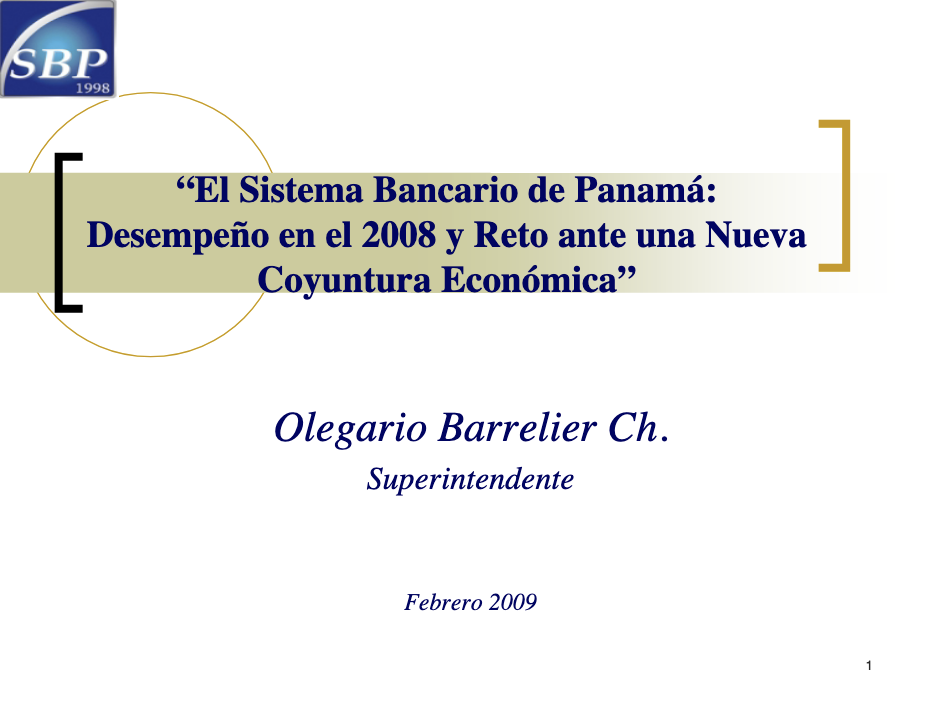 SBP
1998

“El Sistema Bancario de Panamá: Desempeño en el 2008 y Reto ante una Nueva Coyuntura Económica”

Olegario Barrelier Ch.

Superintendente

Febrero 2009

1